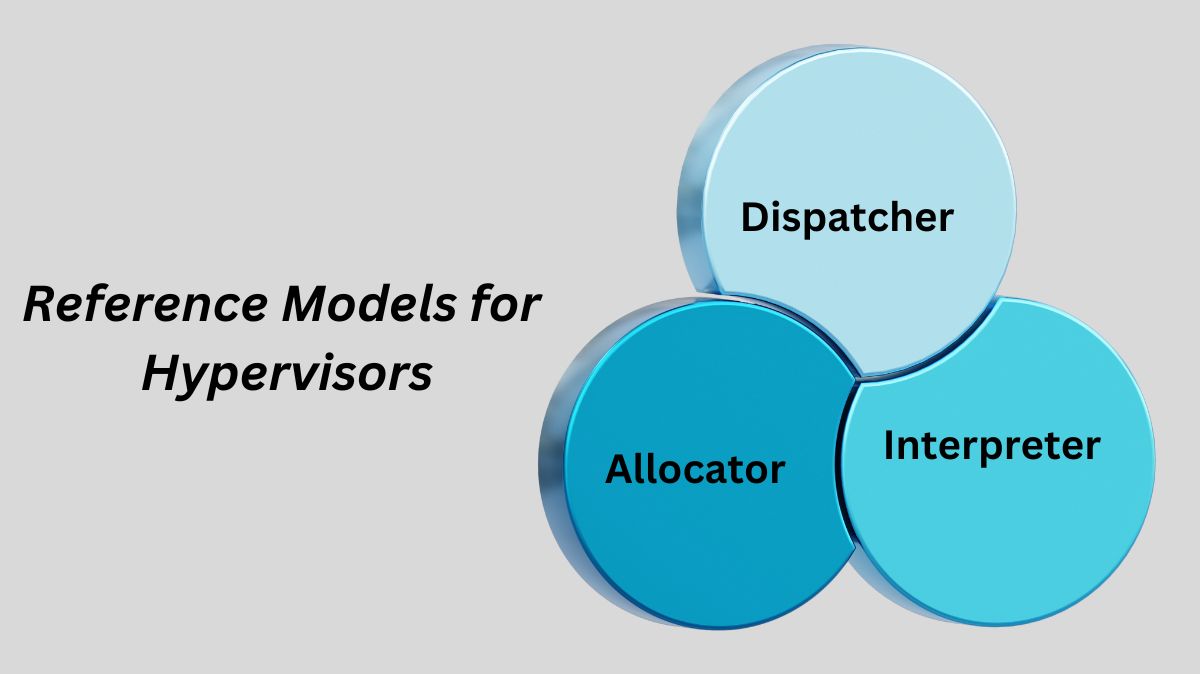 Reference Models for Hypervisors

Dispatcher

Allocator

Interpreter